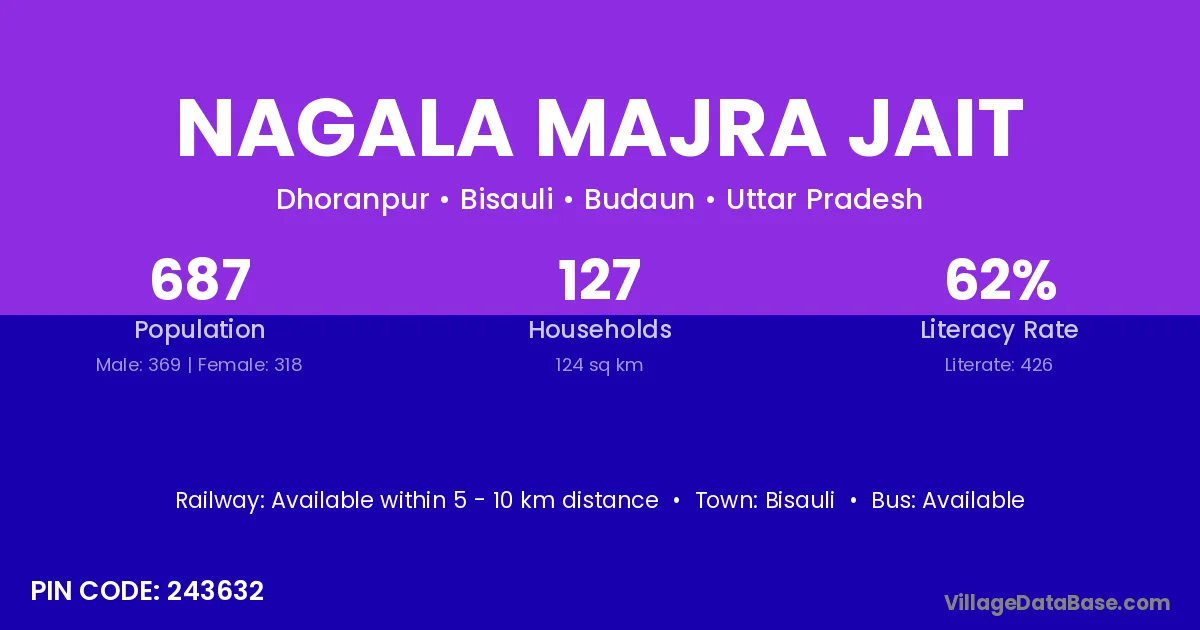 NAGALA MAJRA JAIT

Dhoranpur • Bisauli • Budaun • Uttar Pradesh

687
Population
Male: 369 | Female: 318

127
Households
124 sq km

62%
Literacy Rate
Literate: 426

Railway: Available within 5 - 10 km distance • Town: Bisauli • Bus: Available

PIN CODE: 243632

VillageDataBase.com